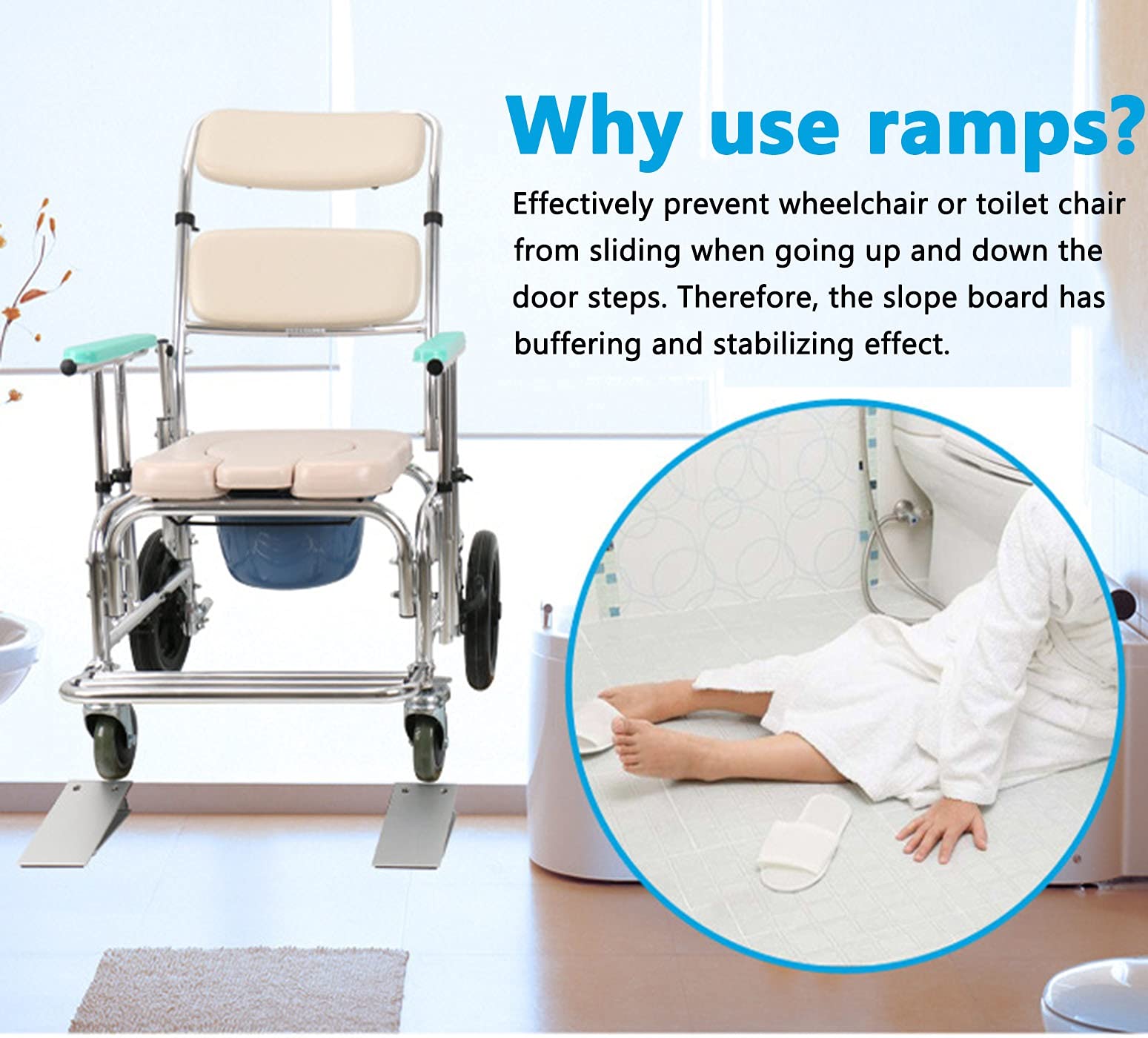 Why use ramps?

Effectively prevent wheelchair or toilet chair from sliding when going up and down the door steps. Therefore, the slope board has buffering and stabilizing effect.